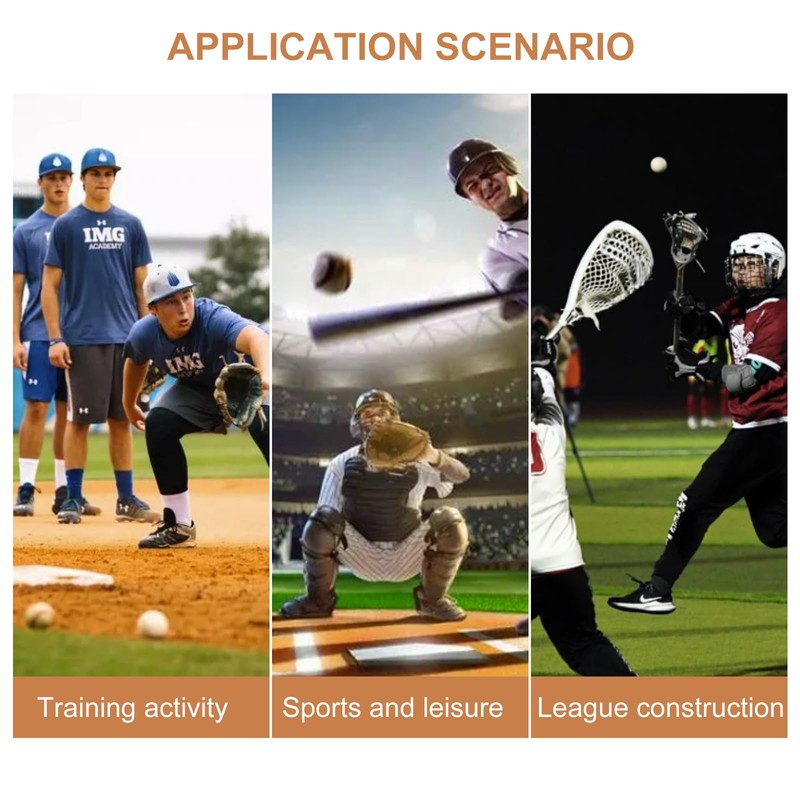 APPLICATION SCENARIO

IMG ACADEMY

IMG

Training activity

Sports and leisure

League construction